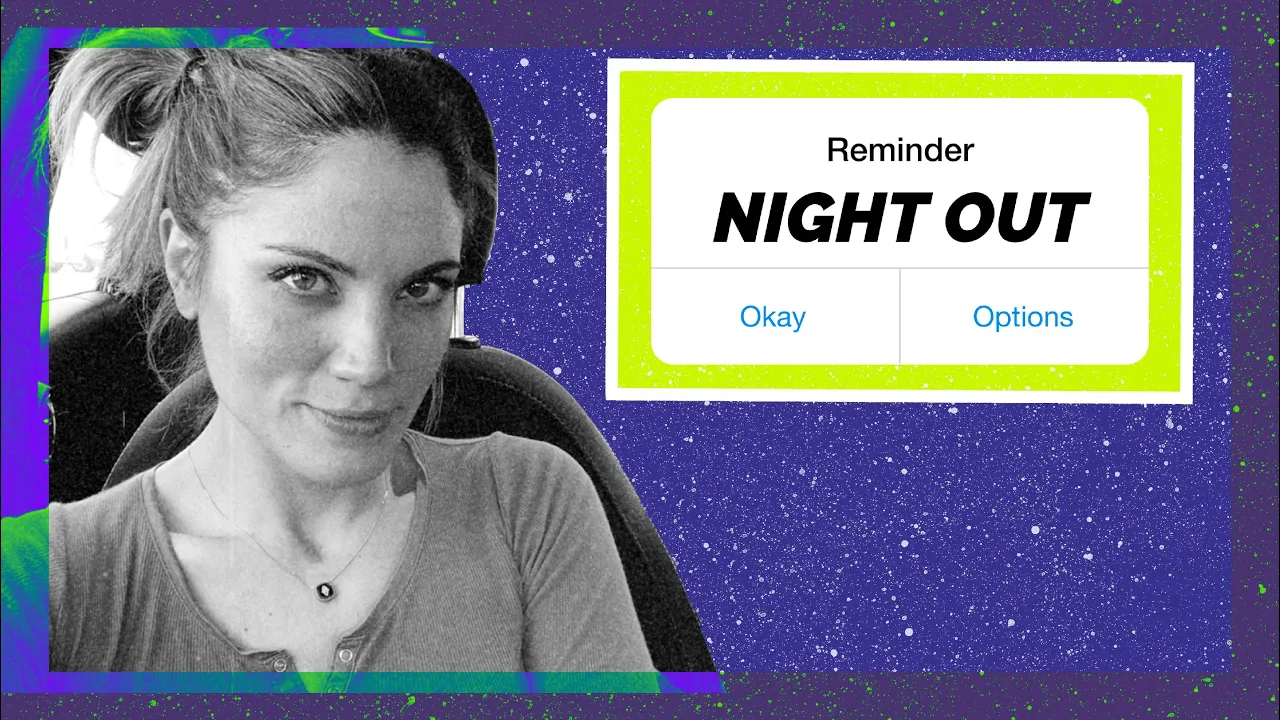 Reminder
NIGHT OUT
Okay
Options